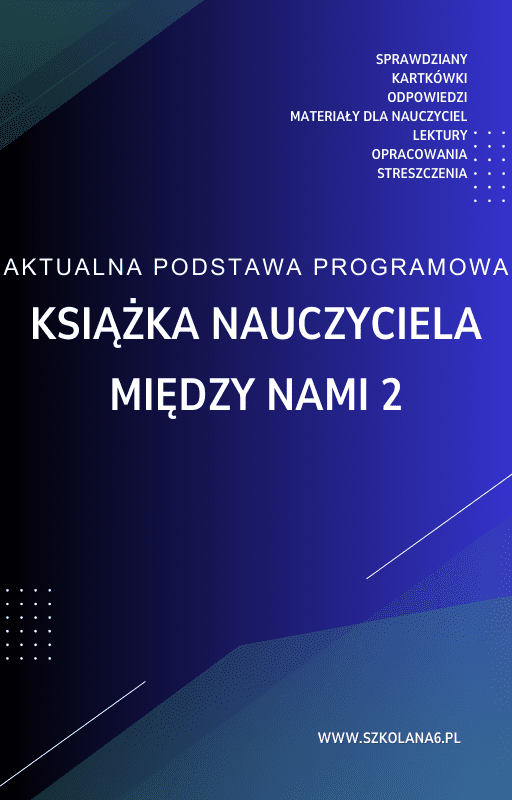 SPRAWDZIANY
KARTKÓWKI
ODPOWIEDZI
MATERIAŁY DLA NAUCZYCIEL
LEKTURY
OPRACOWANIA
STRESZCZENIA

AKTUALNA PODSTAWA PROGRAMOWA

KSIĄŻKA NAUCZYCIELA

MIĘDZY NAMI 2

WWW.SZKOLANA6.PL